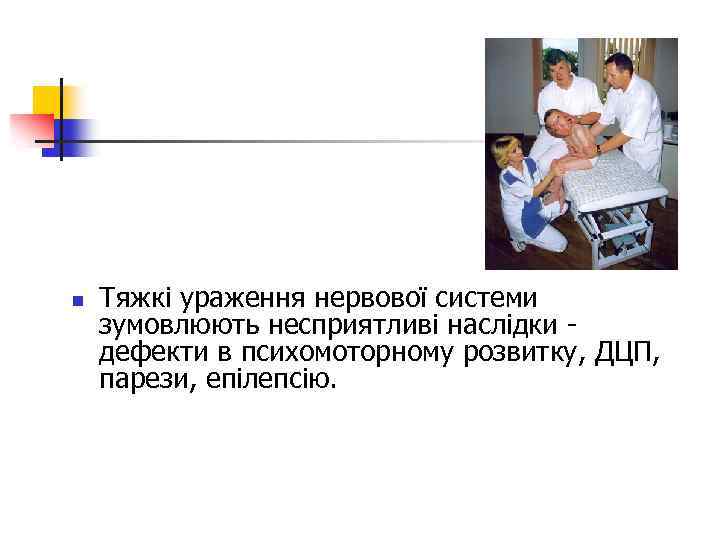 Тяжкі ураження нервової системи зумовлюють несприятливі наслідки - дефекти в психомоторному розвитку, ДЦП, парези, епілепсію.